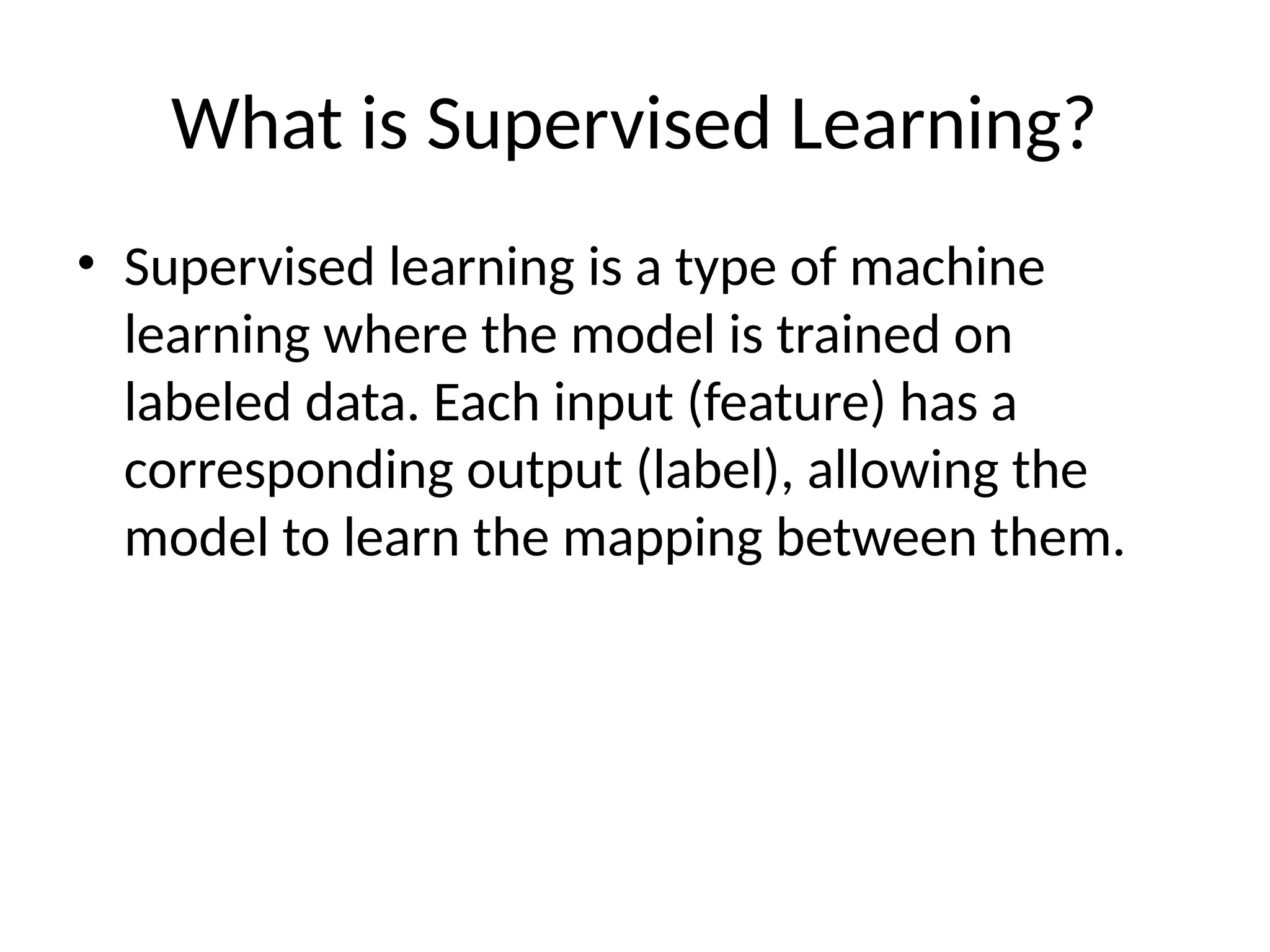 What is Supervised Learning?

• Supervised learning is a type of machine learning where the model is trained on labeled data. Each input (feature) has a corresponding output (label), allowing the model to learn the mapping between them.